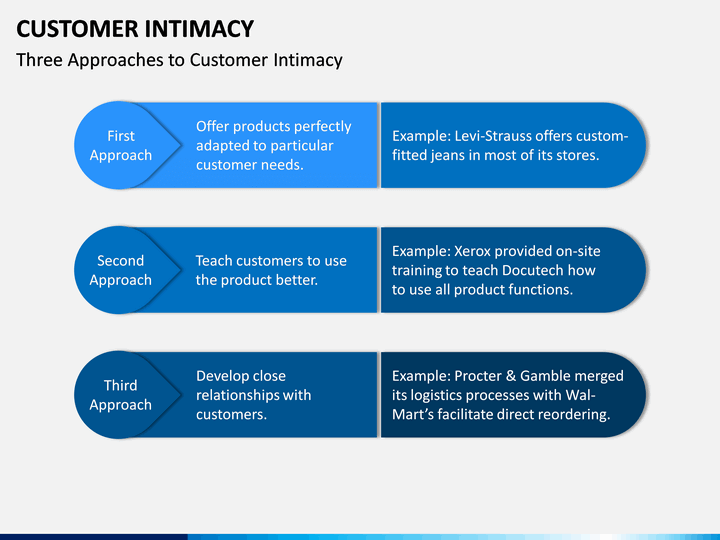 CUSTOMER INTIMACY

Three Approaches to Customer Intimacy

First Approach

Offer products perfectly adapted to particular customer needs.

Example: Levi-Strauss offers custom-fitted jeans in most of its stores.

Second Approach

Teach customers to use the product better.

Example: Xerox provided on-site training to teach Docutech how to use all product functions.

Third Approach

Develop close relationships with customers.

Example: Procter & Gamble merged its logistics processes with Wal-Mart's facilitate direct reordering.